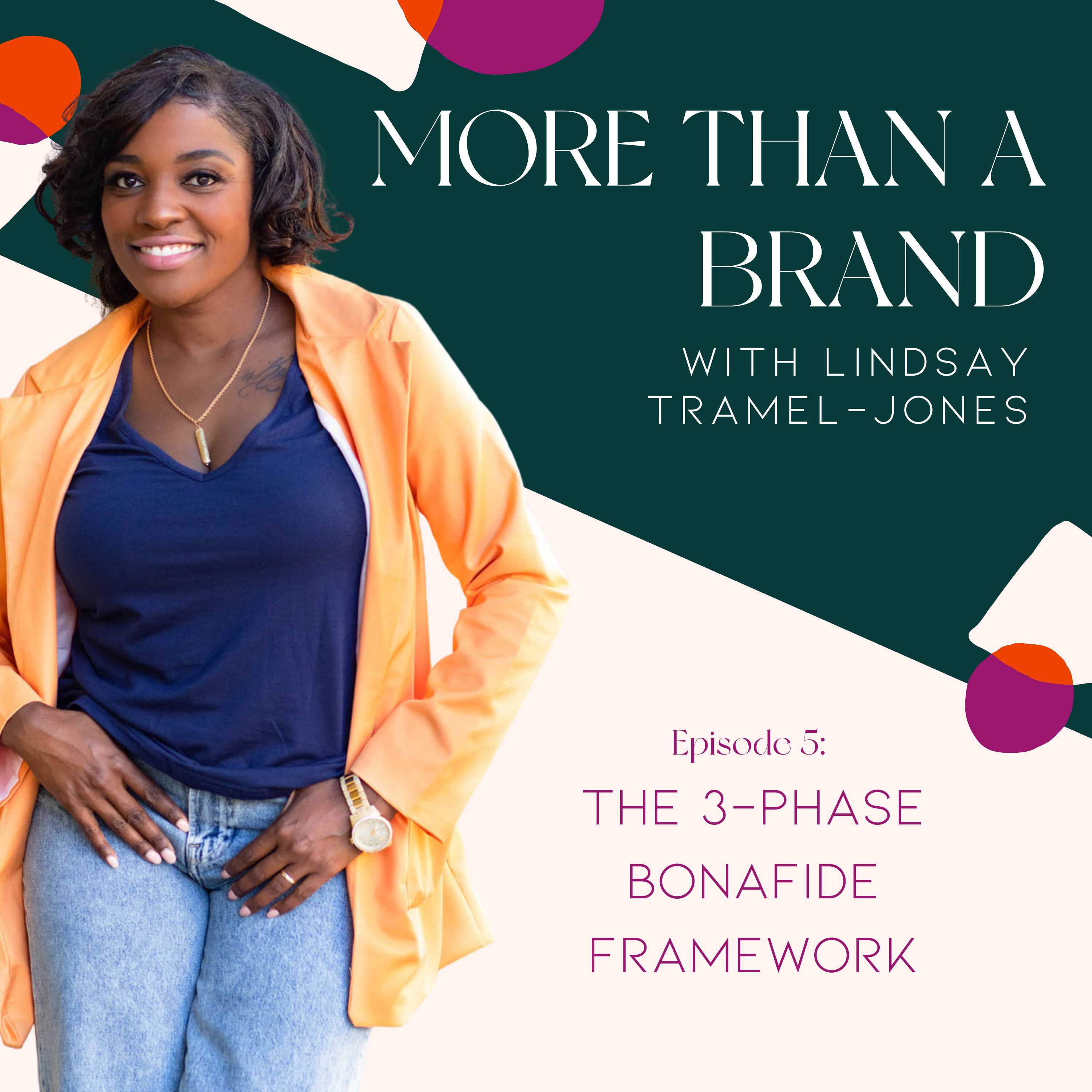 MORE THAN A BRAND

WITH LINDSAY TRAMEL-JONES

Episode 5:

THE 3-PHASE BONAFIDE FRAMEWORK